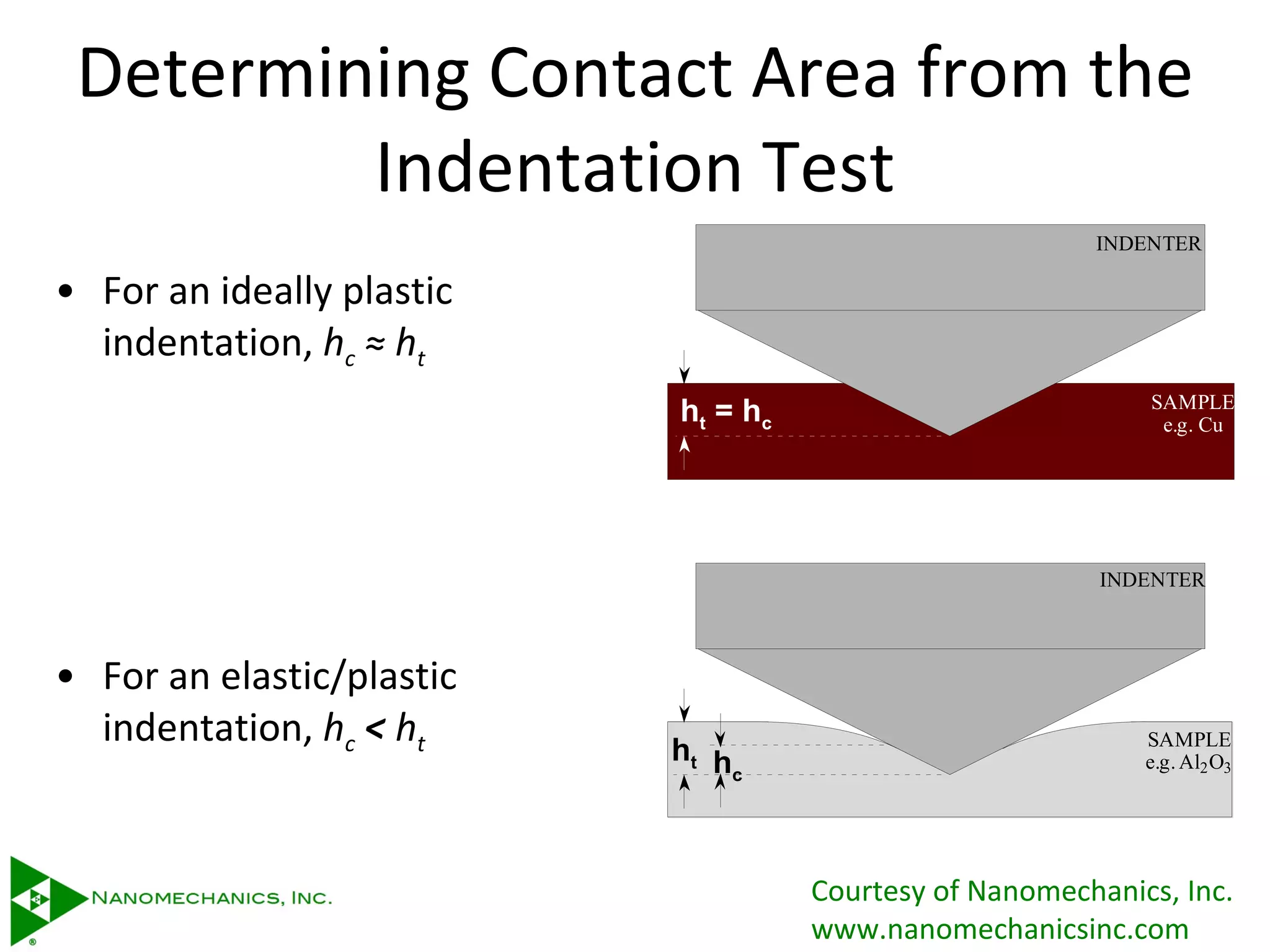 Determining Contact Area from the Indentation Test

• For an ideally plastic indentation, $h_c \approx h_t$

INDENTER

$h_t = h_c$

SAMPLE
e.g. Cu

• For an elastic/plastic indentation, $h_c < h_t$

INDENTER

$h_t$ $h_c$

SAMPLE
e.g. $Al_2O_3$

NANOMECHANICS, INC.
®

Courtesy of Nanomechanics, Inc.
www.nanomechanicsinc.com